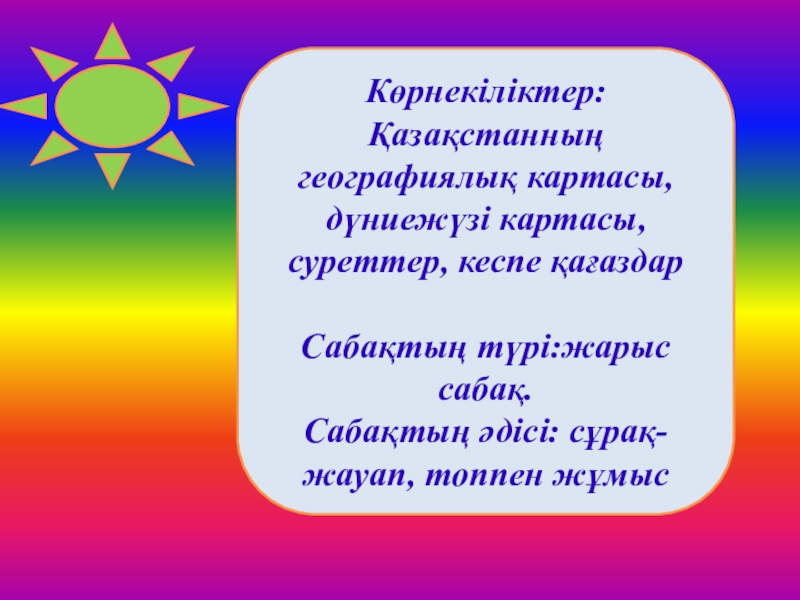 Көрнекіліктер: Қазақстанның географиялық картасы, дүниежүзі картасы, суреттер, кеспе қағаздар

Сабақтың түрі:жарыс сабақ.
Сабақтың әдісі: сұрақ-жауап, топпен жұмыс